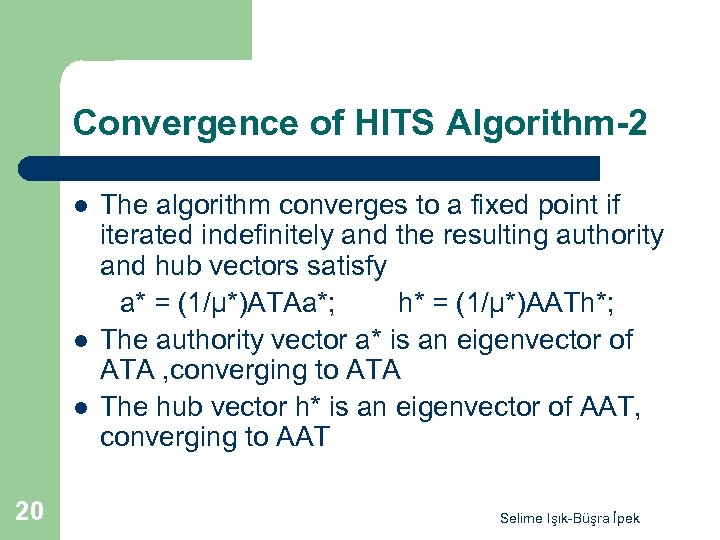 Convergence of HITS Algorithm-2

- The algorithm converges to a fixed point if iterated indefinitely and the resulting authority and hub vectors satisfy

a* = (1/μ*)ATAa*;  h* = (1/μ*)AATh*;

- The authority vector a* is an eigenvector of ATA ,converging to ATA
- The hub vector h* is an eigenvector of AAT, converging to AAT

20

Selime Işık-Büşra İpek